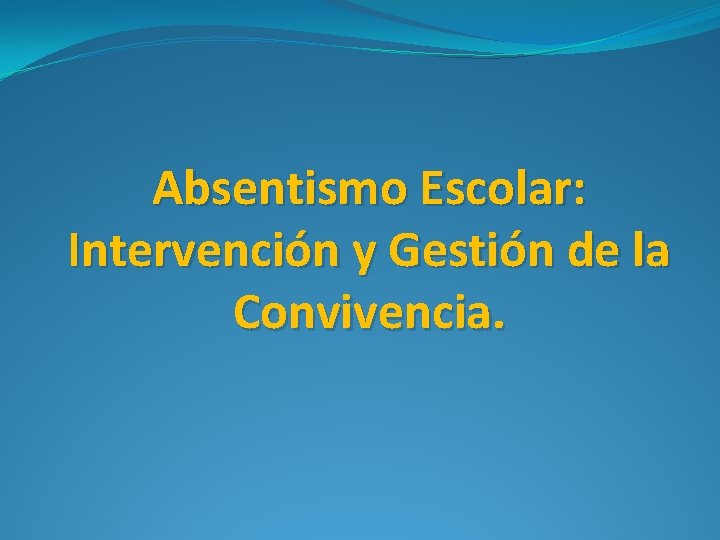 Absentismo Escolar: Intervención y Gestión de la Convivencia.